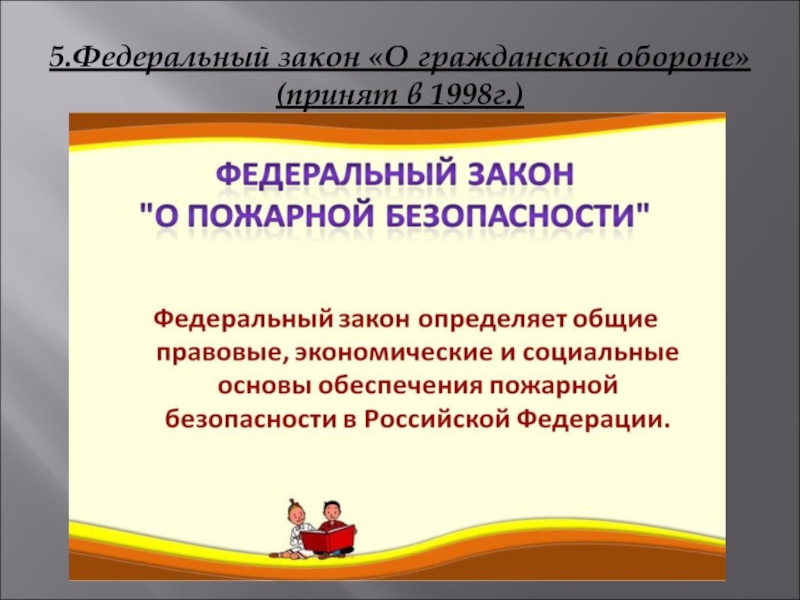 5.Федеральный закон «О гражданской обороне» (принят в 1998г.)

ФЕДЕРАЛЬНЫЙ ЗАКОН "О ПОЖАРНОЙ БЕЗОПАСНОСТИ"

Федеральный закон определяет общие правовые, экономические и социальные основы обеспечения пожарной безопасности в Российской Федерации.